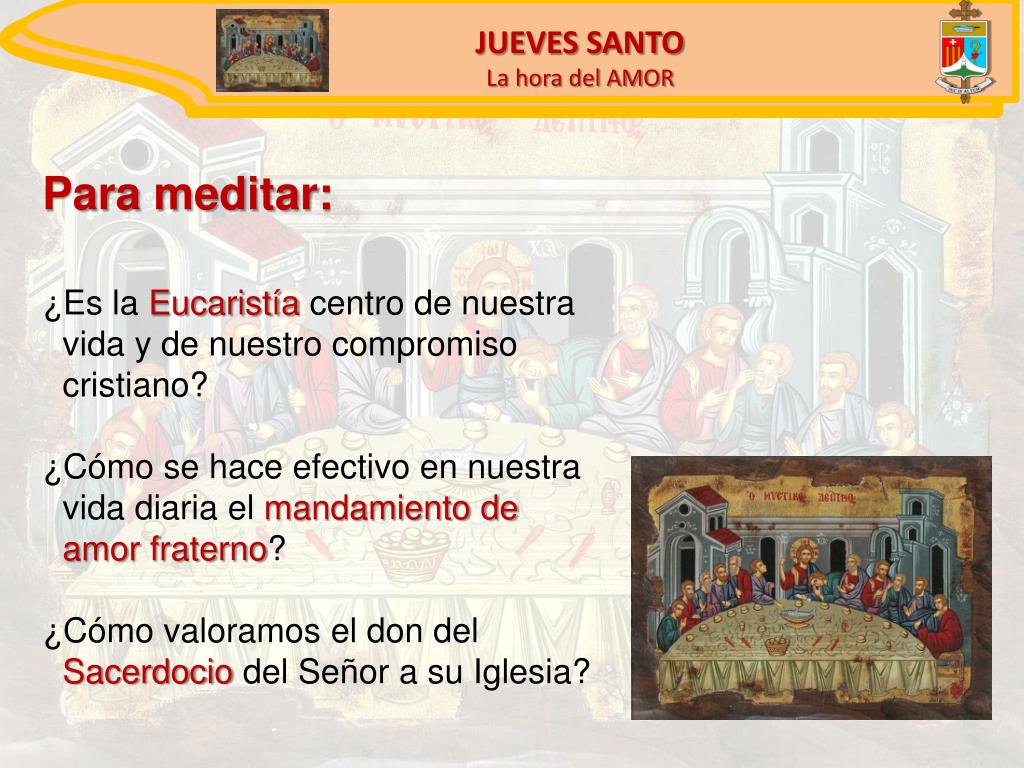 JUEVES SANTO
La hora del AMOR

Para meditar:

¿Es la Eucaristía centro de nuestra vida y de nuestro compromiso cristiano?

¿Cómo se hace efectivo en nuestra vida diaria el mandamiento de amor fraterno?

¿Cómo valoramos el don del Sacerdocio del Señor a su Iglesia?

Ο ΜΥΣΤΙΚΟΣ ΔΕΙΠΝΟΣ